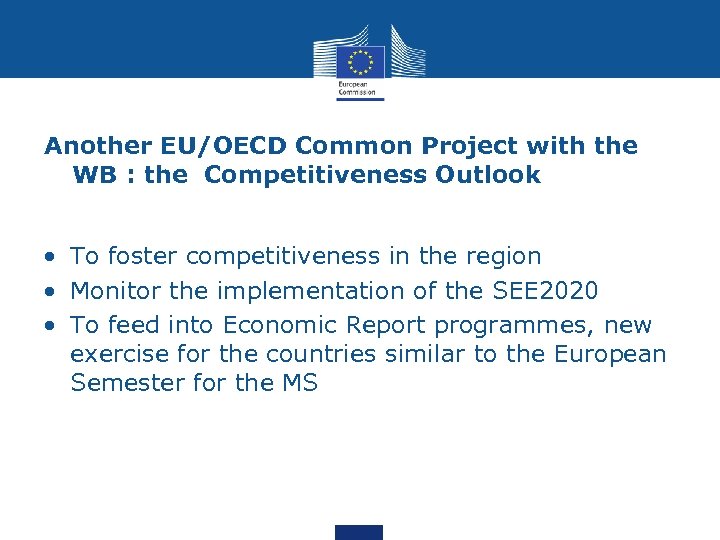 European Commission

Another EU/OECD Common Project with the WB : the Competitiveness Outlook

• To foster competitiveness in the region
• Monitor the implementation of the SEE2020
• To feed into Economic Report programmes, new exercise for the countries similar to the European Semester for the MS